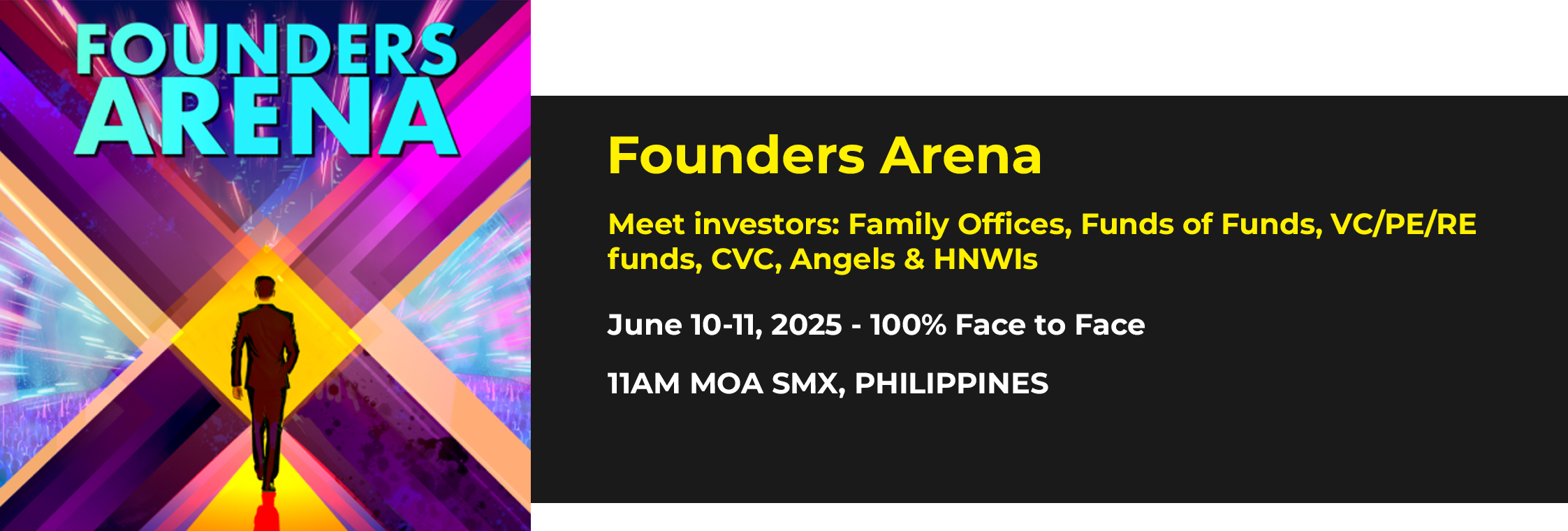 FOUNDERS ARENA

Founders Arena

Meet investors: Family Offices, Funds of Funds, VC/PE/RE funds, CVC, Angels & HNWIs

June 10-11, 2025 - 100% Face to Face

11AM MOA SMX, PHILIPPINES